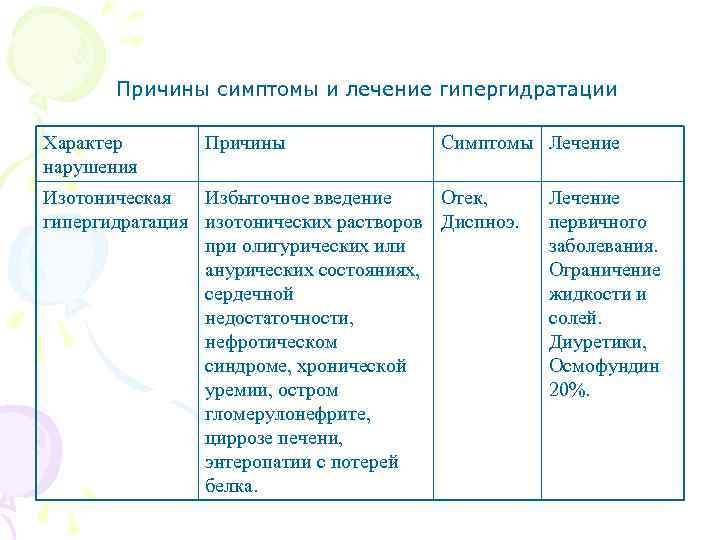 Причины симптомы и лечение гипергидратации

| Характер нарушения | Причины | Симптомы | Лечение |
|---|---|---|---|
| Изотоническая гипергидратация | Избыточное введение изотонических растворов при олигурических или анурических состояниях, сердечной недостаточности, нефротическом синдроме, хронической уремии, остром гломерулонефрите, циррозе печени, энтеропатии с потерей белка. | Отек, Диспноэ. | Лечение первичного заболевания. Ограничение жидкости и солей. Диуретики, Осмофундин 20%. |